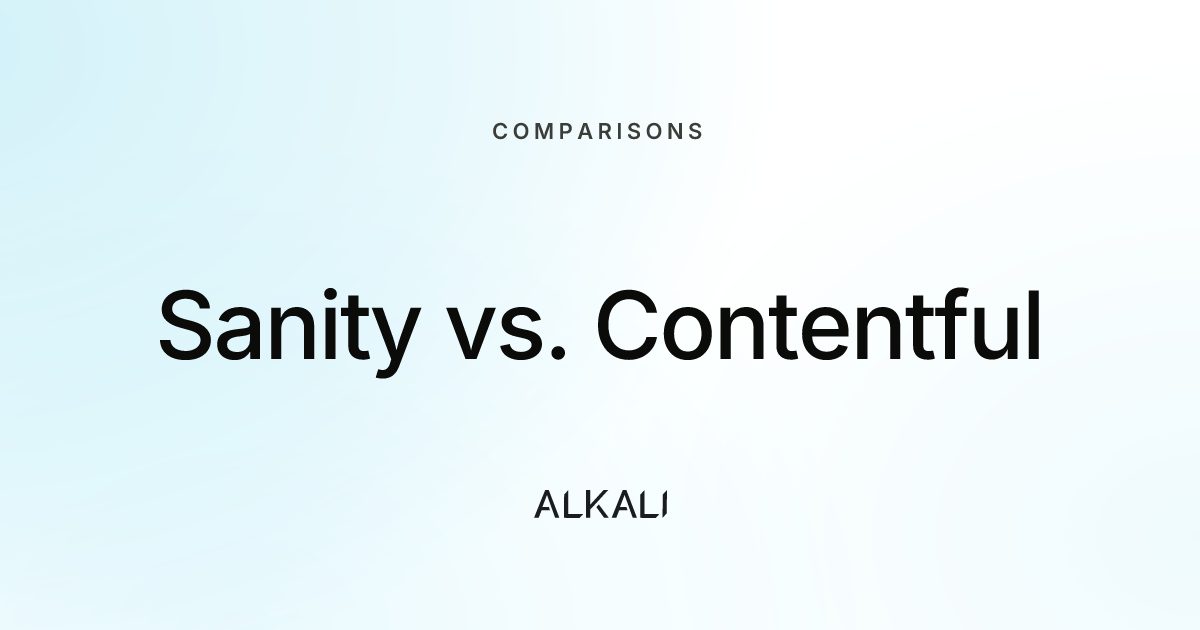 COMPARISONS

Sanity vs. Contentful

ALKALI